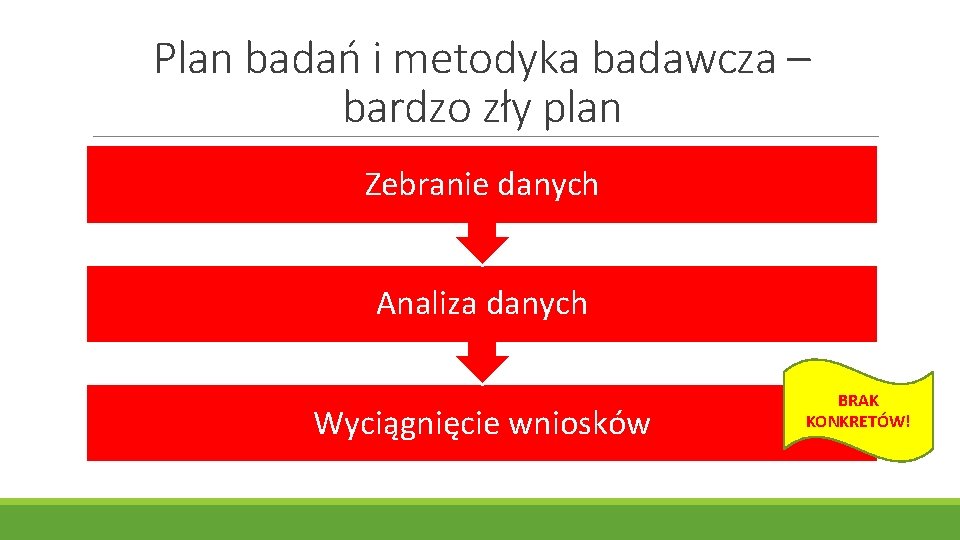 Plan badań i metodyka badawcza – bardzo zły plan

Zebranie danych

Analiza danych

Wyciągnięcie wniosków

BRAK KONKRETÓW!